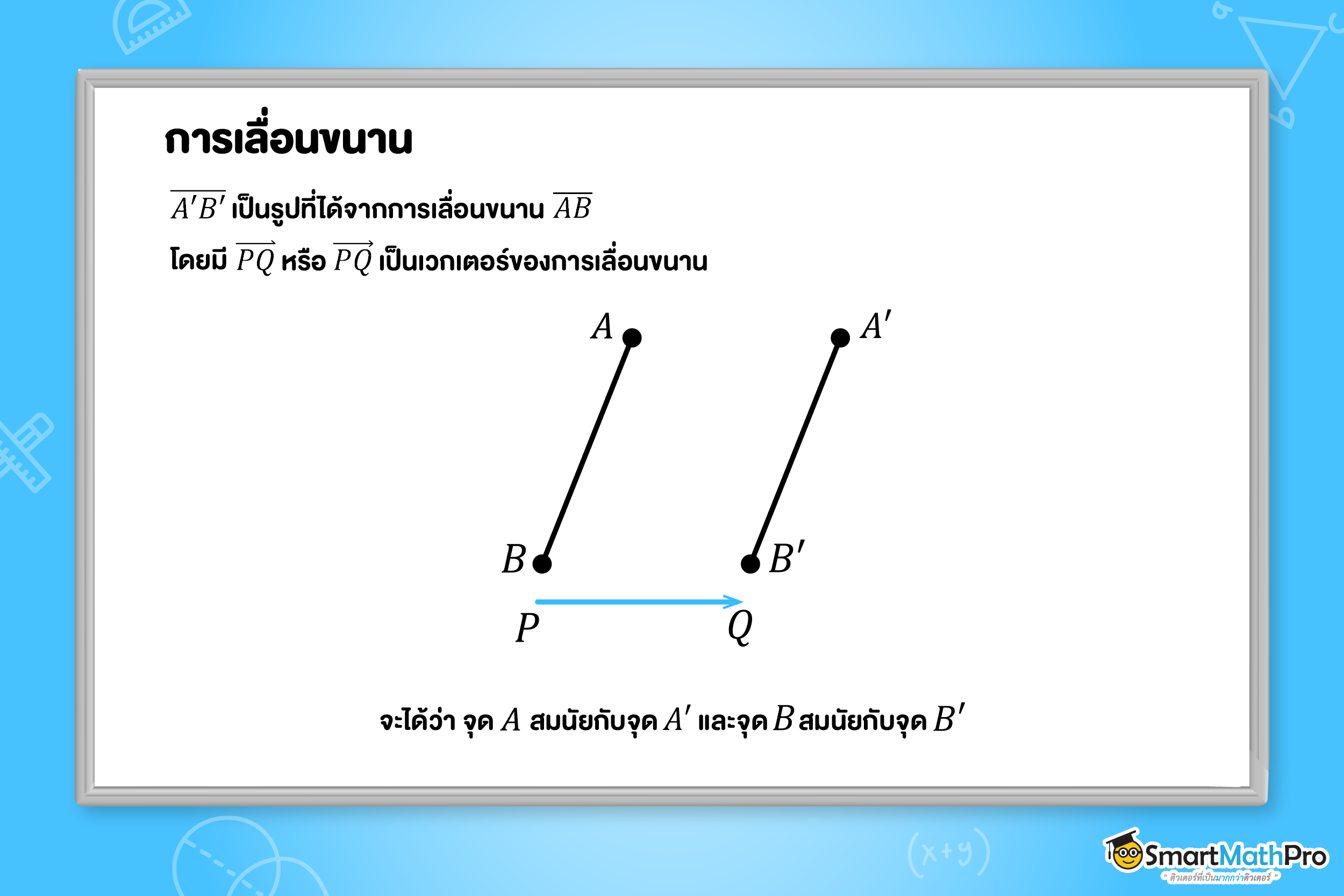 การเลื่อนขนาน

$\overline{A'B'}$ เป็นรูปที่ได้จากการเลื่อนขนาน $\overline{AB}$

โดยมี $\overrightarrow{PQ}$ หรือ $\overrightarrow{PQ}$ เป็นเวกเตอร์ของการเลื่อนขนาน

$A$

$A'$

$B$

$B'$

$P$

$Q$

จะได้ว่า จุด $A$ สมนัยกับจุด $A'$ และจุด $B$ สมนัยกับจุด $B'$

$(x+y)$

SmartMathPro

" ติวเตอร์ที่เป็นมากกว่าติวเตอร์ "